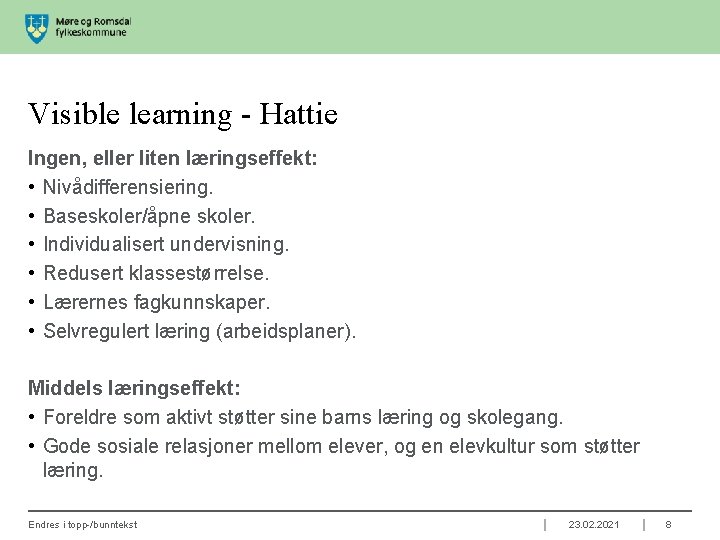 Møre og Romsdal fylkeskommune

Visible learning - Hattie

Ingen, eller liten læringseffekt:
• Nivådifferensiering.
• Baseskoler/åpne skoler.
• Individualisert undervisning.
• Redusert klassestørrelse.
• Lærernes fagkunnskaper.
• Selvregulert læring (arbeidsplaner).

Middels læringseffekt:
• Foreldre som aktivt støtter sine barns læring og skolegang.
• Gode sosiale relasjoner mellom elever, og en elevkultur som støtter læring.

Endres i topp-/bunntekst | 23.02.2021 | 8